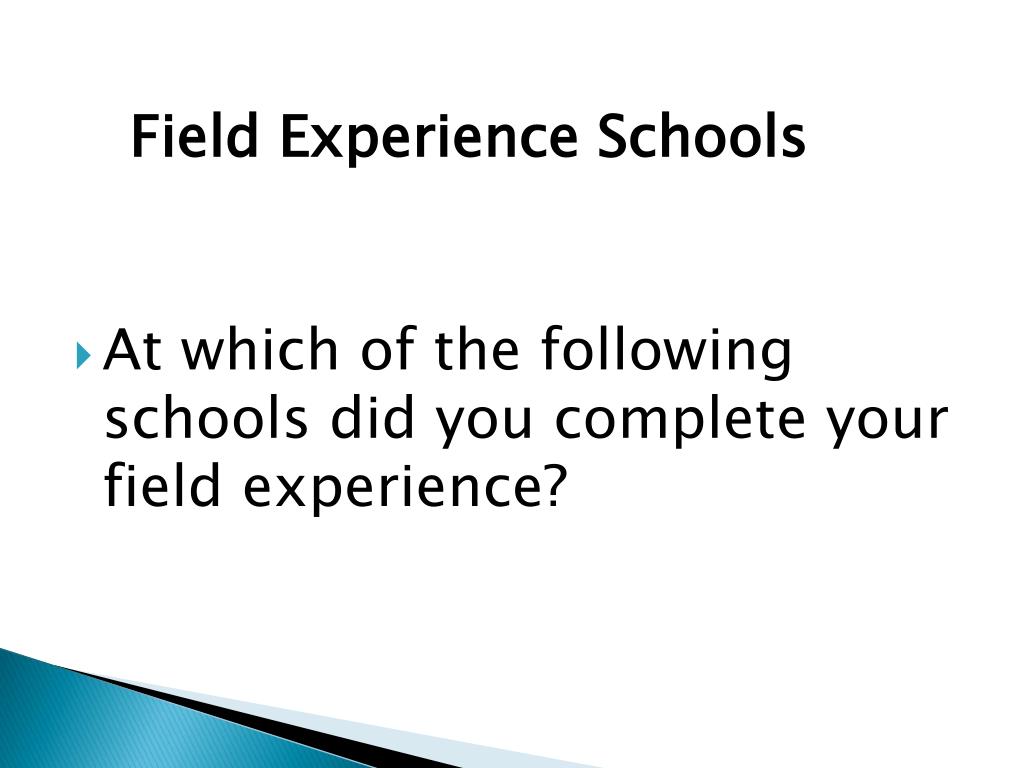 Field Experience Schools

At which of the following schools did you complete your field experience?